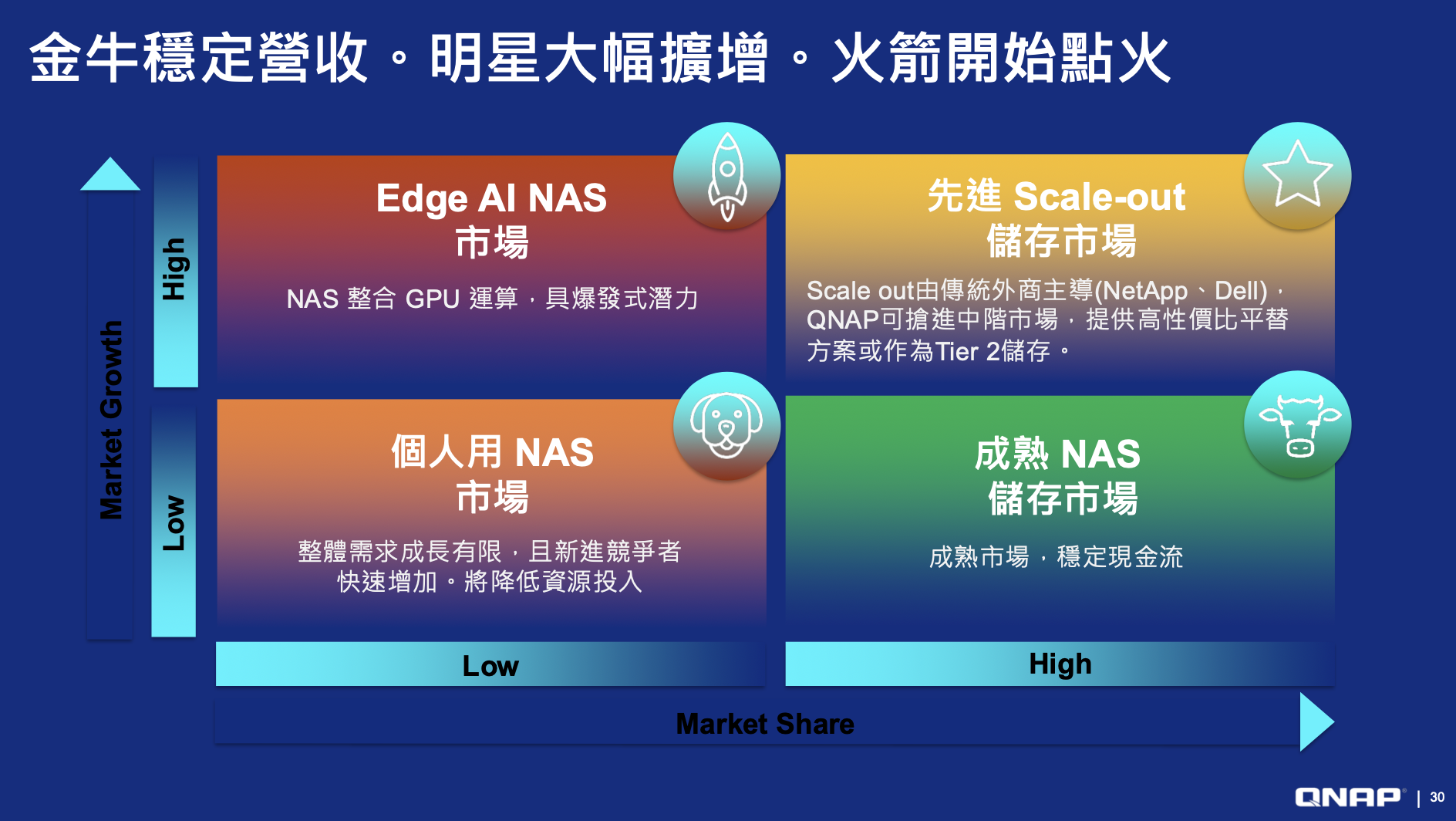 金牛穩定營收。明星大幅擴增。火箭開始點火

Market Growth

High

Low

Edge AI NAS
市場

NAS 整合 GPU 運算，具爆發式潛力

先進 Scale-out
儲存市場

Scale out由傳統外商主導(NetApp、Dell)，QNAP可搶進中階市場，提供高性價比平替方案或作為Tier 2儲存。

個人用 NAS
市場

整體需求成長有限，且新進競爭者快速增加。將降低資源投入

成熟 NAS
儲存市場

成熟市場，穩定現金流

Low

High

Market Share

QNAP | 30